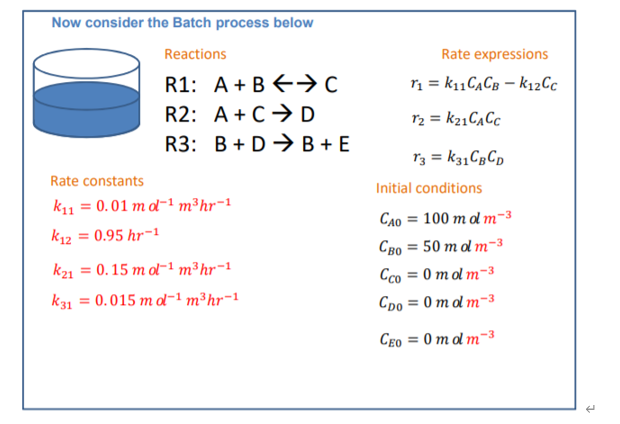 Now consider the Batch process below

Reactions

R1: A + B ←→ C
R2: A + C → D
R3: B + D → B + E

Rate expressions

$r_1 = k_{11}C_AC_B - k_{12}C_C$

$r_2 = k_{21}C_AC_C$

$r_3 = k_{31}C_BC_D$

Rate constants

$k_{11} = 0.01\ mol^{-1}\ m^3hr^{-1}$

$k_{12} = 0.95\ hr^{-1}$

$k_{21} = 0.15\ mol^{-1}\ m^3hr^{-1}$

$k_{31} = 0.015\ mol^{-1}\ m^3hr^{-1}$

Initial conditions

$C_{A0} = 100\ mol\ m^{-3}$

$C_{B0} = 50\ mol\ m^{-3}$

$C_{C0} = 0\ mol\ m^{-3}$

$C_{D0} = 0\ mol\ m^{-3}$

$C_{E0} = 0\ mol\ m^{-3}$